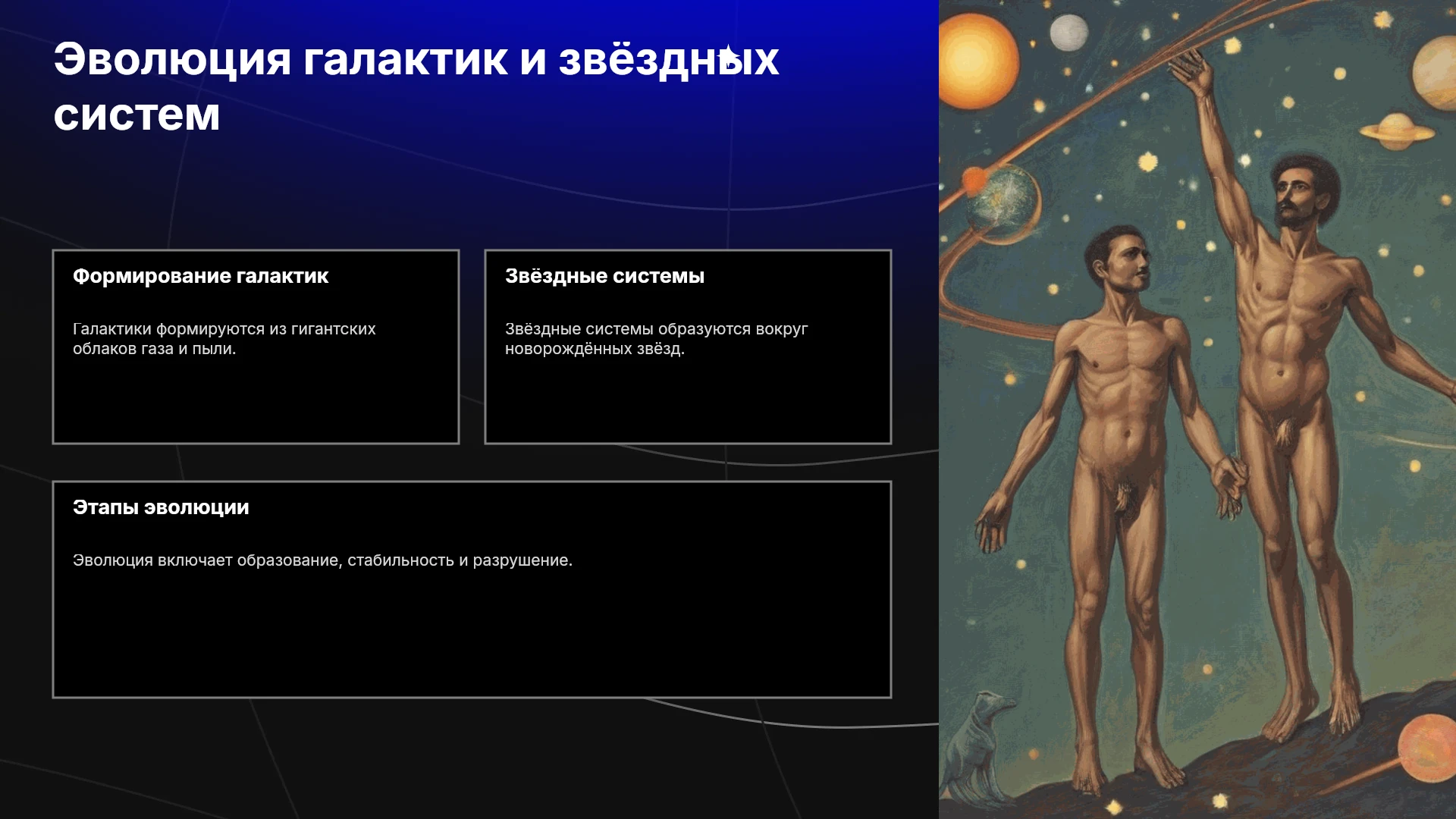 Эволюция галактик и звёздных систем

Формирование галактик

Галактики формируются из гигантских облаков газа и пыли.

Звёздные системы

Звёздные системы образуются вокруг новорождённых звёзд.

Этапы эволюции

Эволюция включает образование, стабильность и разрушение.